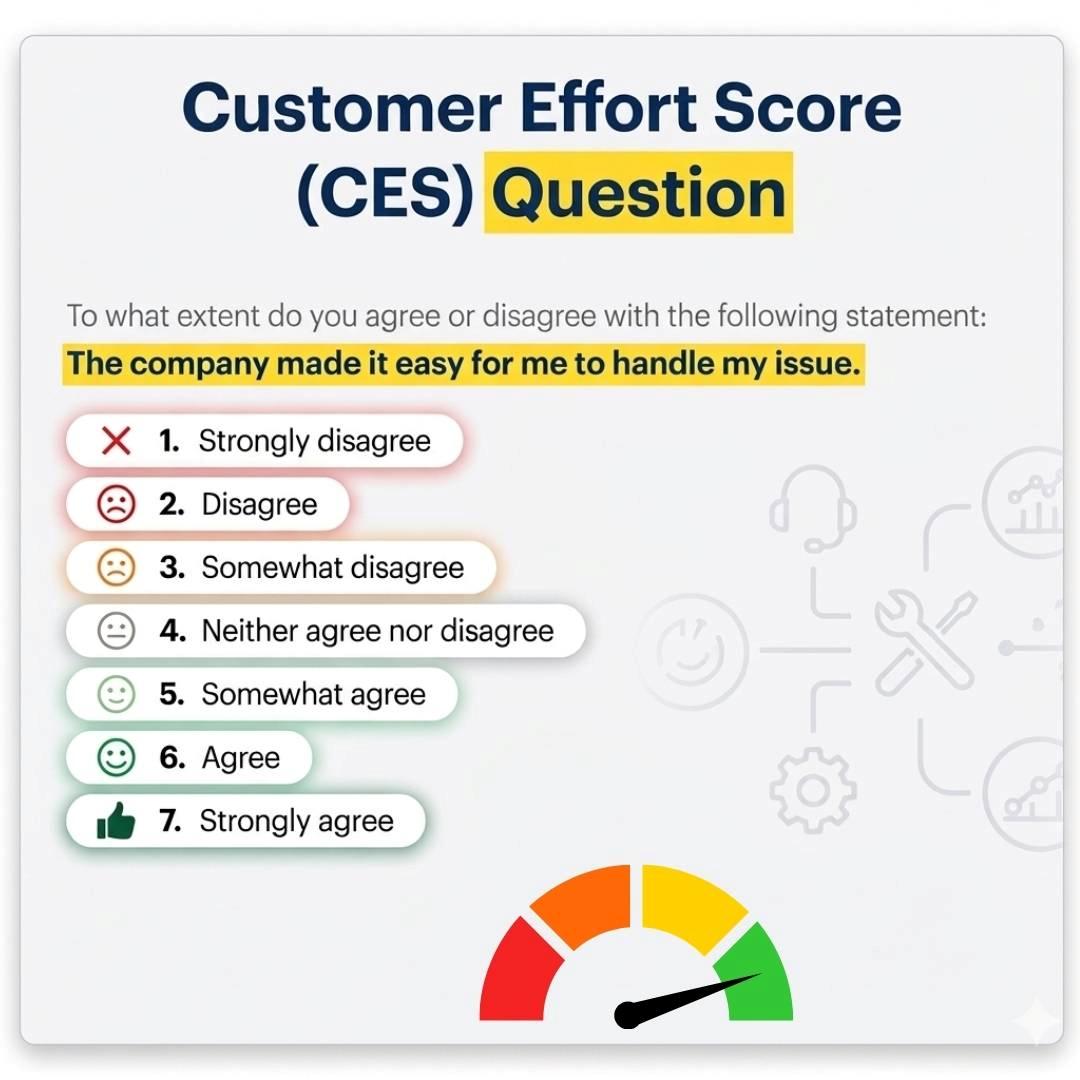 Customer Effort Score (CES) Question

To what extent do you agree or disagree with the following statement:
The company made it easy for me to handle my issue.

1. Strongly disagree
2. Disagree
3. Somewhat disagree
4. Neither agree nor disagree
5. Somewhat agree
6. Agree
7. Strongly agree